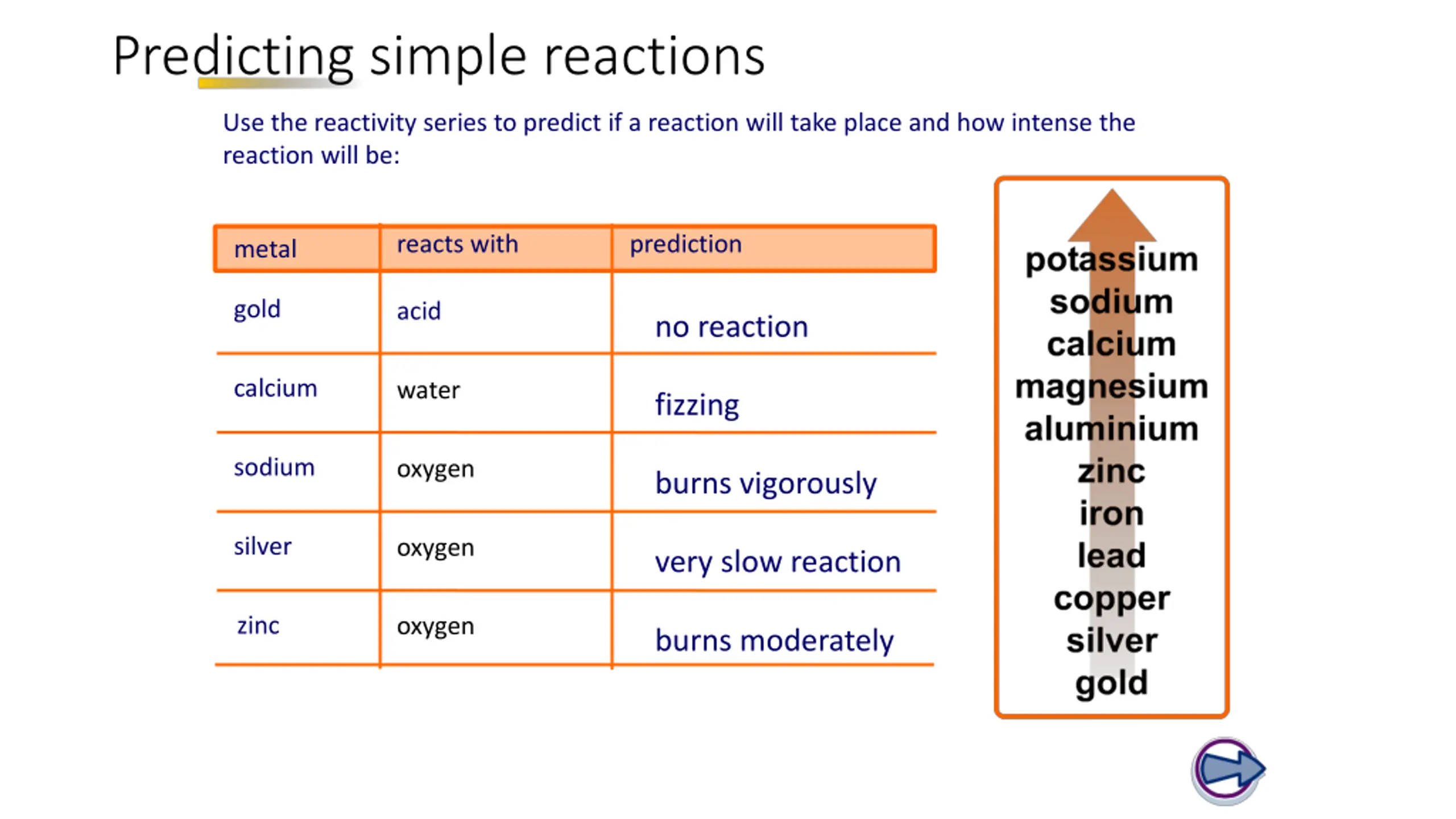 Predicting simple reactions

Use the reactivity series to predict if a reaction will take place and how intense the reaction will be:

| metal | reacts with | prediction |
|---|---|---|
| gold | acid | no reaction |
| calcium | water | fizzing |
| sodium | oxygen | burns vigorously |
| silver | oxygen | very slow reaction |
| zinc | oxygen | burns moderately |

potassium
sodium
calcium
magnesium
aluminium
zinc
iron
lead
copper
silver
gold